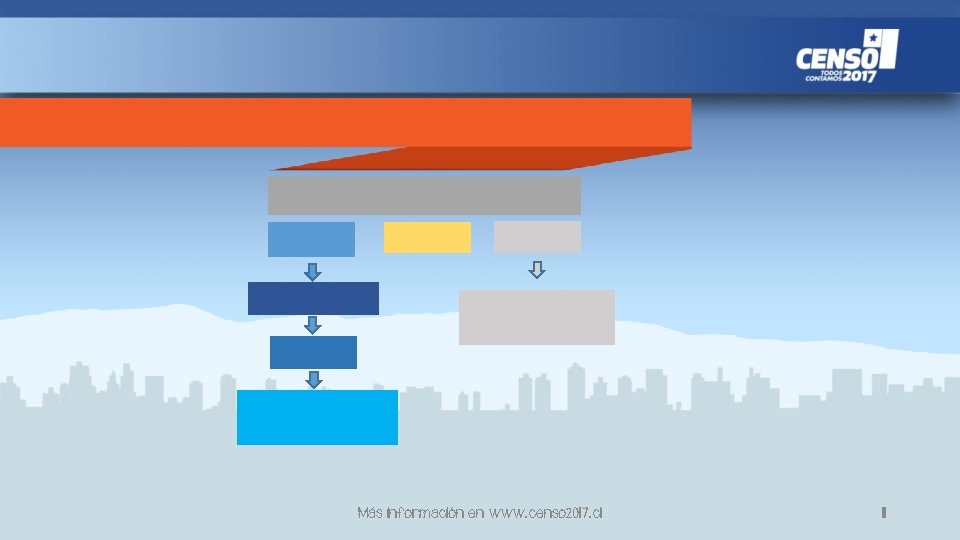 CENSO TODOS CONTAMOS 2017

Más información en www.censo2017.cl

1